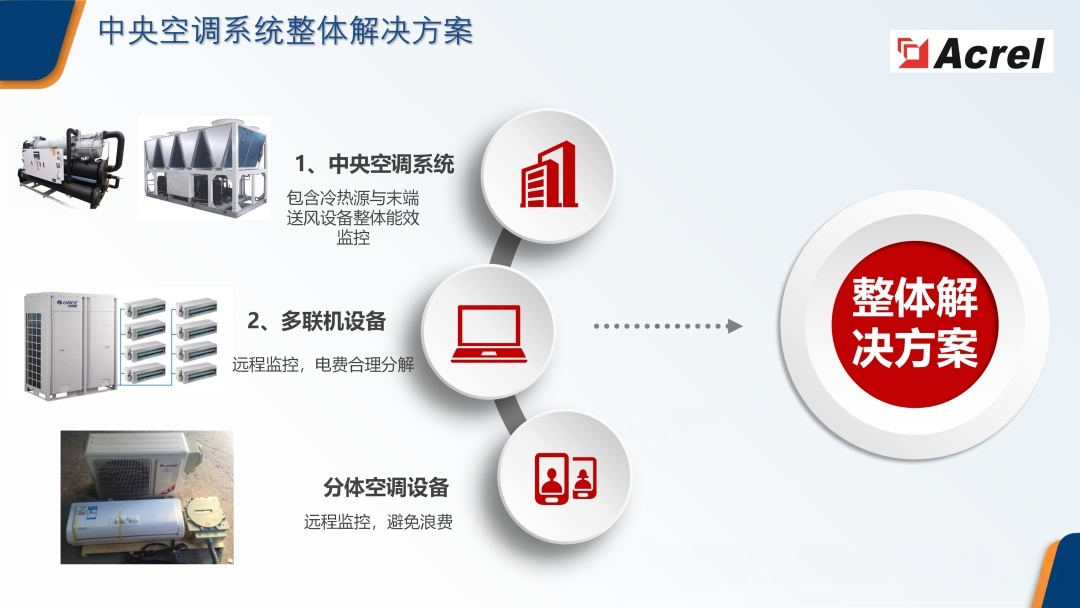 中央空调系统整体解决方案

Acrel

1、中央空调系统

包含冷热源与末端送风设备整体能效监控

2、多联机设备

远程监控，电费合理分解

分体空调设备

远程监控，避免浪费

整体解决方案